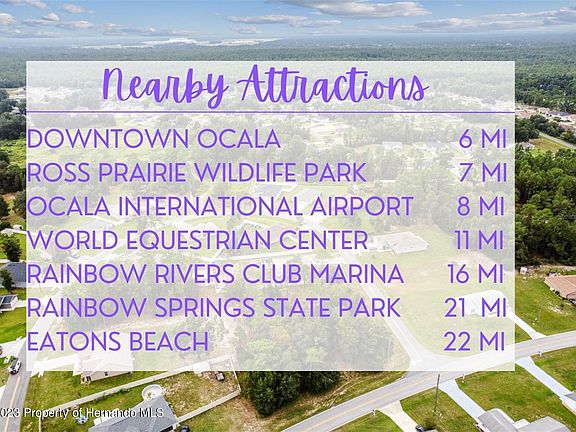 Nearby Attractions

| | |
|---|---|
| DOWNTOWN OCALA | 6 MI |
| ROSS PRAIRIE WILDLIFE PARK | 7 MI |
| OCALA INTERNATIONAL AIRPORT | 8 MI |
| WORLD EQUESTRIAN CENTER | 11 MI |
| RAINBOW RIVERS CLUB MARINA | 16 MI |
| RAINBOW SPRINGS STATE PARK | 21 MI |
| EATONS BEACH | 22 MI |

023 Property of Hernando MLS